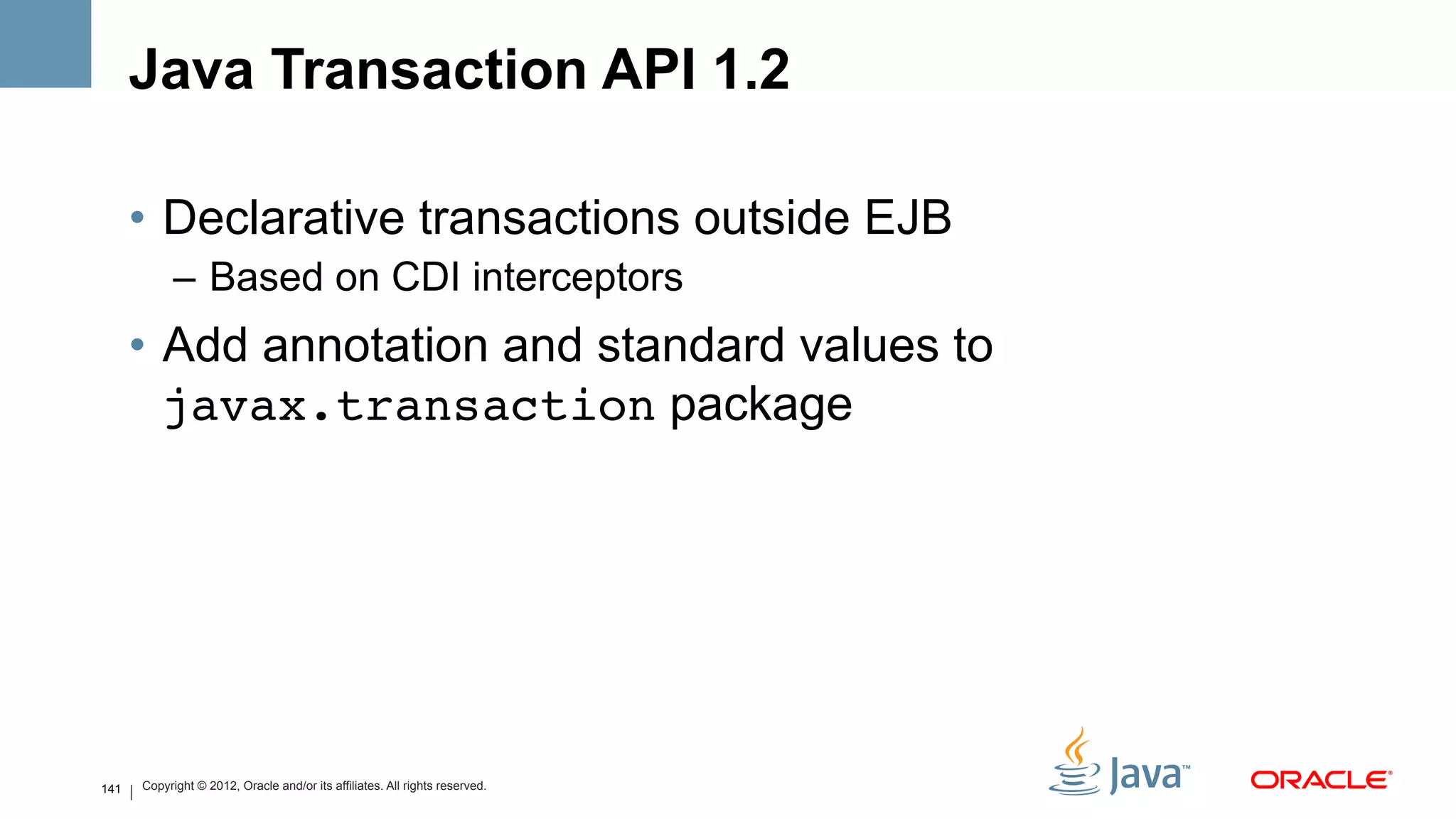 Java Transaction API 1.2

• Declarative transactions outside EJB
– Based on CDI interceptors

• Add annotation and standard values to javax.transaction package

141 | Copyright © 2012, Oracle and/or its affiliates. All rights reserved.

Java™

ORACLE®